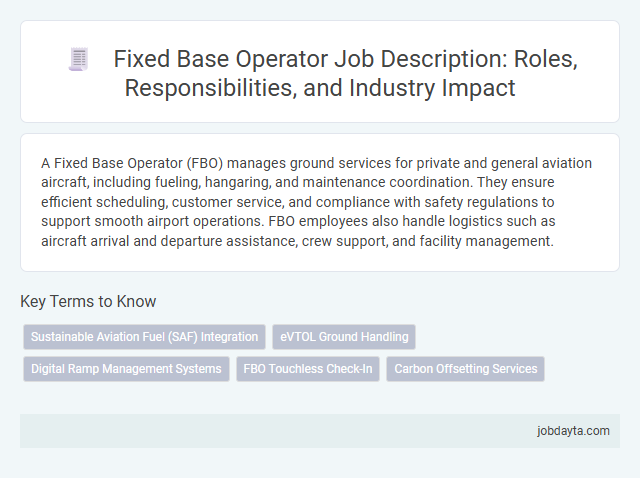 Fixed Base Operator Job Description: Roles, Responsibilities, and Industry Impact

A Fixed Base Operator (FBO) manages ground services for private and general aviation aircraft, including fueling, hangaring, and maintenance coordination. They ensure efficient scheduling, customer service, and compliance with safety regulations to support smooth airport operations. FBO employees also handle logistics such as aircraft arrival and departure assistance, crew support, and facility management.

Key Terms to Know

Sustainable Aviation Fuel (SAF) Integration

eVTOL Ground Handling

Digital Ramp Management Systems

FBO Touchless Check-In

Carbon Offsetting Services

jobdayta.com